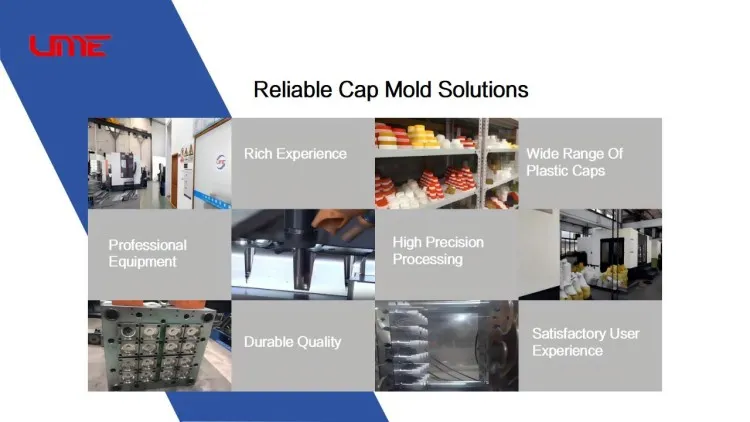 UME

Reliable Cap Mold Solutions

Rich Experience

Wide Range Of Plastic Caps

Professional Equipment

High Precision Processing

Durable Quality

Satisfactory User Experience